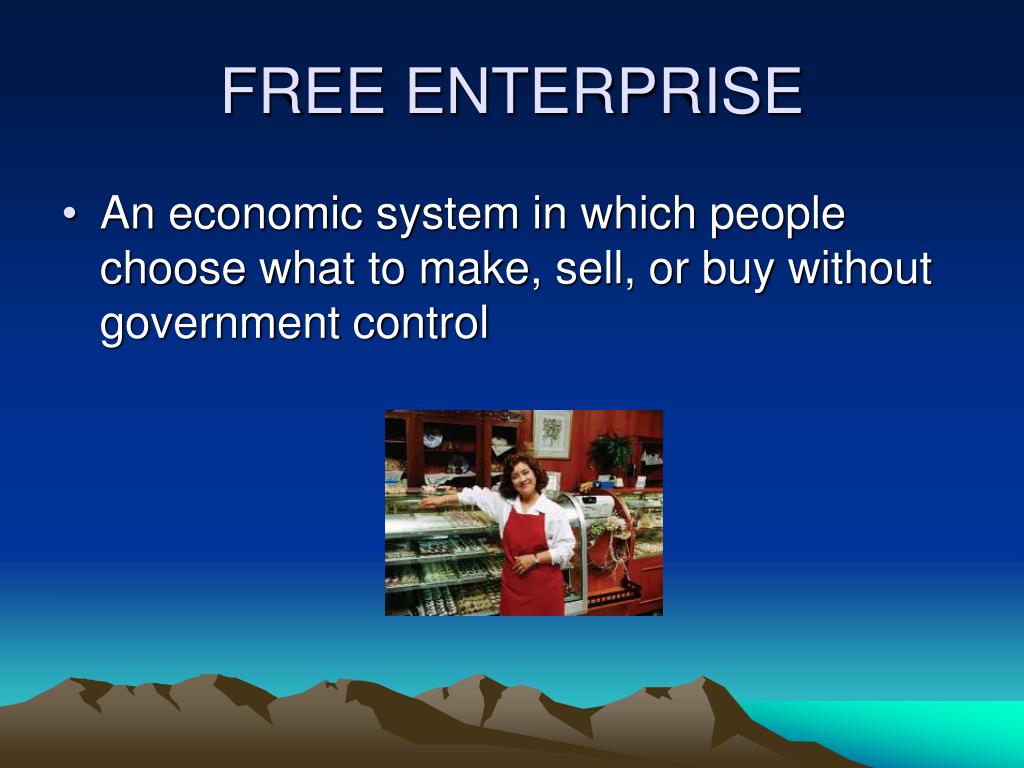 FREE ENTERPRISE

• An economic system in which people choose what to make, sell, or buy without government control